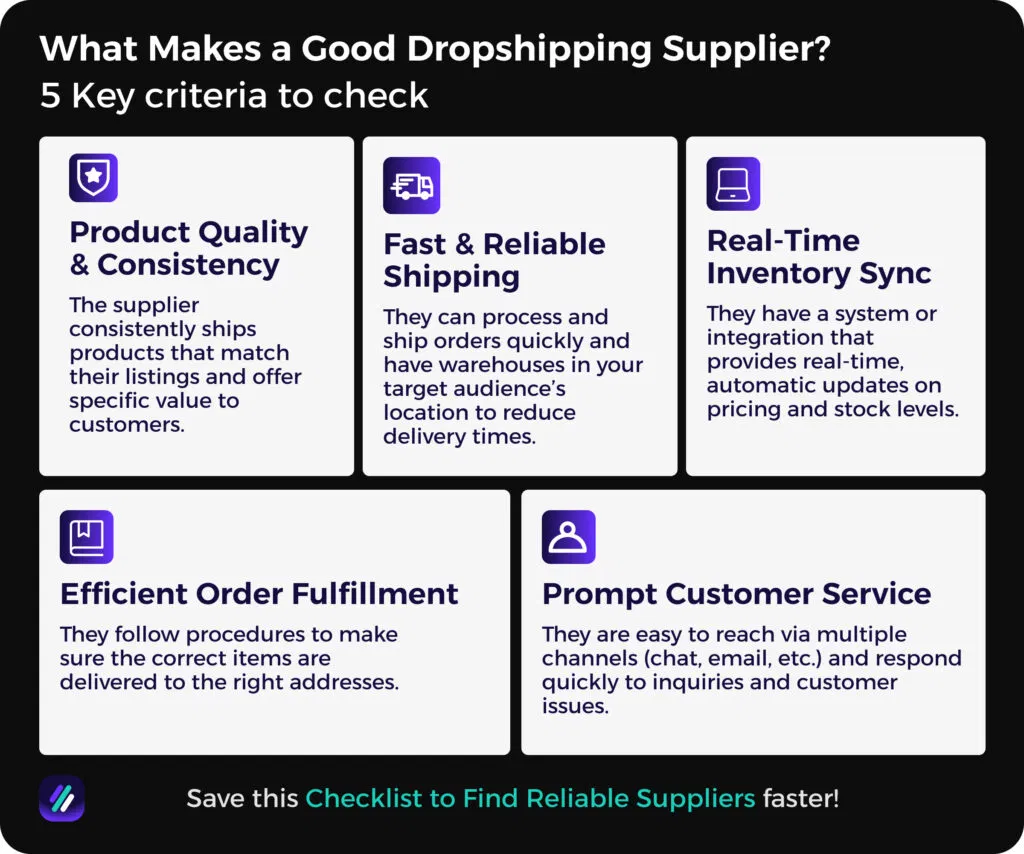 What Makes a Good Dropshipping Supplier?
5 Key criteria to check

Product Quality & Consistency
The supplier consistently ships products that match their listings and offer specific value to customers.

Fast & Reliable Shipping
They can process and ship orders quickly and have warehouses in your target audience's location to reduce delivery times.

Real-Time Inventory Sync
They have a system or integration that provides real-time, automatic updates on pricing and stock levels.

Efficient Order Fulfillment
They follow procedures to make sure the correct items are delivered to the right addresses.

Prompt Customer Service
They are easy to reach via multiple channels (chat, email, etc.) and respond quickly to inquiries and customer issues.

Save this Checklist to Find Reliable Suppliers faster!